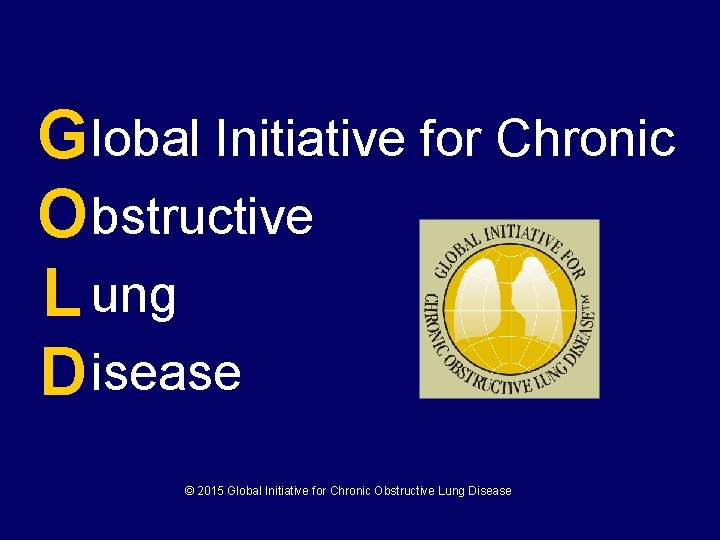 Global Initiative for Chronic
Obstructive
Lung
Disease

GLOBAL INITIATIVE FOR CHRONIC OBSTRUCTIVE LUNG DISEASE™

© 2015 Global Initiative for Chronic Obstructive Lung Disease